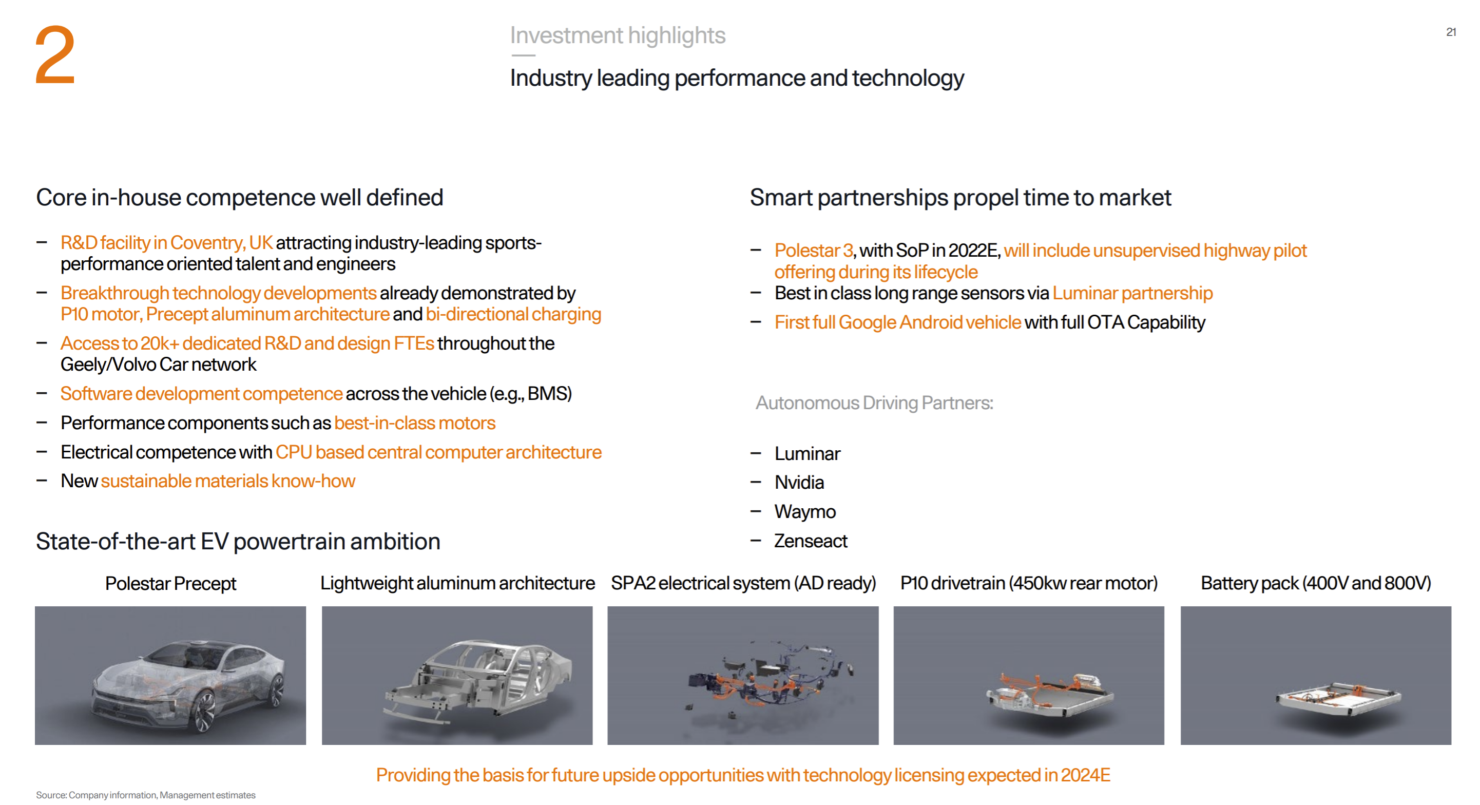 2

Investment highlights

Industry leading performance and technology

21

Core in-house competence well defined

– R&D facility in Coventry, UK attracting industry-leading sports-performance oriented talent and engineers
– Breakthrough technology developments already demonstrated by P10 motor, Precept aluminum architecture and bi-directional charging
– Access to 20k+ dedicated R&D and design FTEs throughout the Geely/Volvo Car network
– Software development competence across the vehicle (e.g., BMS)
– Performance components such as best-in-class motors
– Electrical competence with CPU based central computer architecture
– New sustainable materials know-how

Smart partnerships propel time to market

– Polestar 3, with SoP in 2022E, will include unsupervised highway pilot offering during its lifecycle
– Best in class long range sensors via Luminar partnership
– First full Google Android vehicle with full OTA Capability

Autonomous Driving Partners:

– Luminar
– Nvidia
– Waymo
– Zenseact

State-of-the-art EV powertrain ambition

Polestar Precept

Lightweight aluminum architecture

SPA2 electrical system (AD ready)

P10 drivetrain (450kw rear motor)

Battery pack (400V and 800V)

Providing the basis for future upside opportunities with technology licensing expected in 2024E

Source: Company information, Management estimates